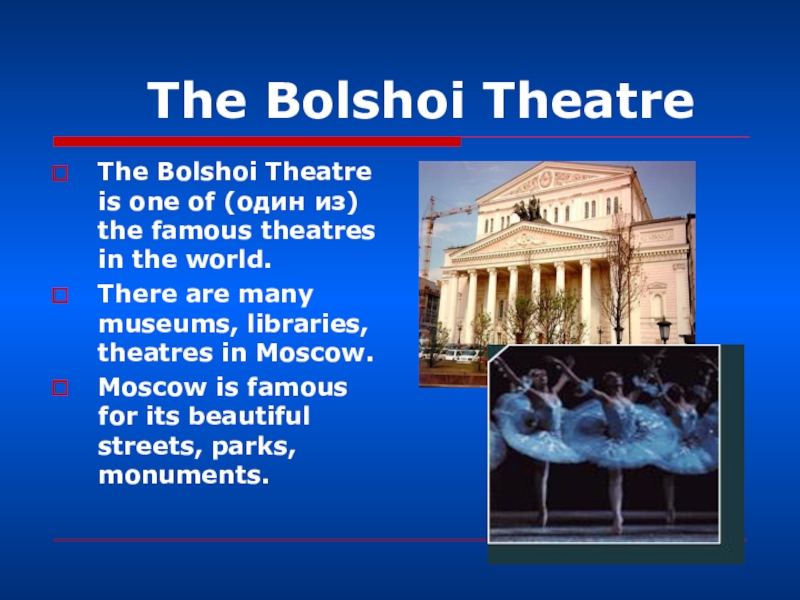 The Bolshoi Theatre

The Bolshoi Theatre is one of (один из) the famous theatres in the world.

There are many museums, libraries, theatres in Moscow.

Moscow is famous for its beautiful streets, parks, monuments.